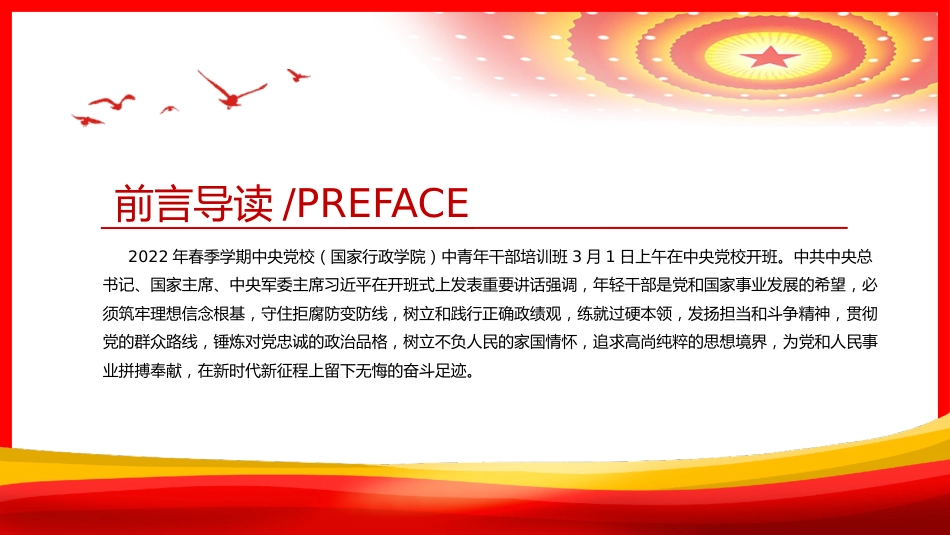 前言导读 /PREFACE

2022 年春季学期中央党校（国家行政学院）中青年干部培训班 3 月 1 日上午在中央党校开班。中共中央总书记、国家主席、中央军委主席习近平在开班式上发表重要讲话强调，年轻干部是党和国家事业发展的希望，必须筑牢理想信念根基，守住拒腐防变防线，树立和践行正确政绩观，练就过硬本领，发扬担当和斗争精神，贯彻党的群众路线，锤炼对党忠诚的政治品格，树立不负人民的家国情怀，追求高尚纯粹的思想境界，为党和人民事业拼搏奉献，在新时代新征程上留下无悔的奋斗足迹。